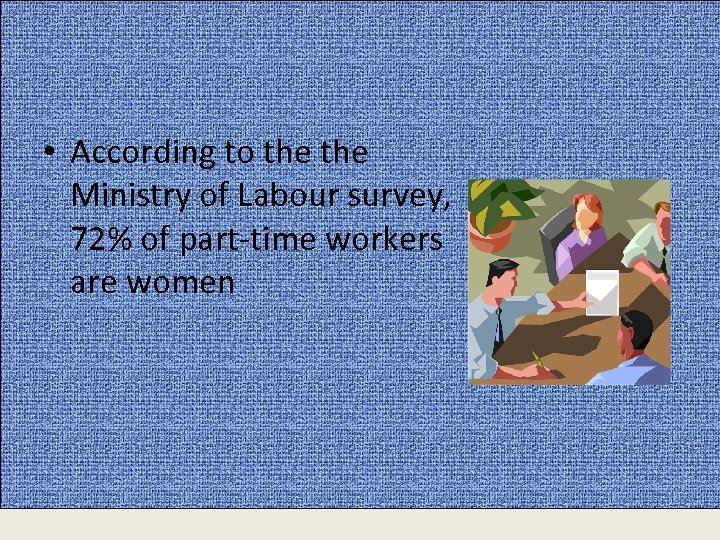 • According to the the Ministry of Labour survey, 72% of part-time workers are women